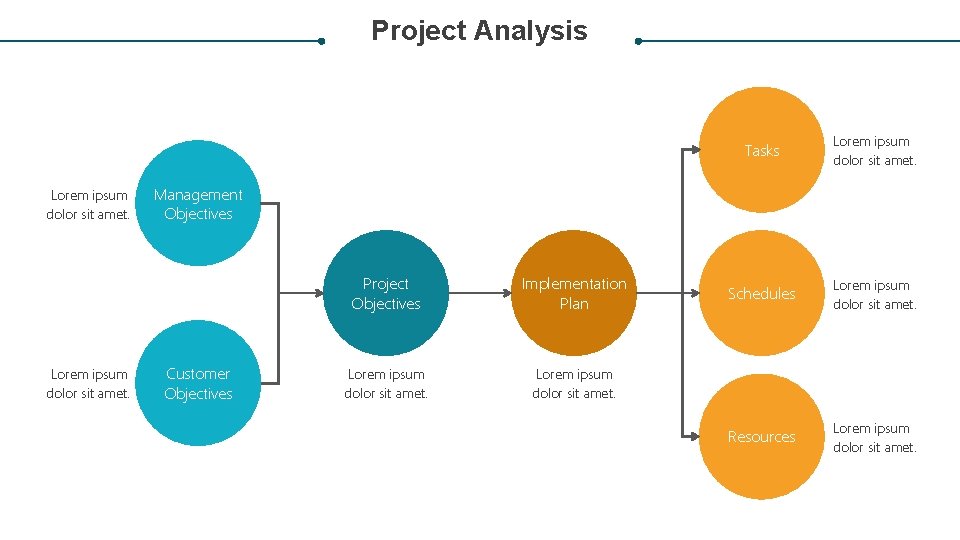 Project Analysis

Lorem ipsum dolor sit amet.

Management Objectives

Lorem ipsum dolor sit amet.

Customer Objectives

Project Objectives

Lorem ipsum dolor sit amet.

Implementation Plan

Lorem ipsum dolor sit amet.

Tasks

Lorem ipsum dolor sit amet.

Schedules

Lorem ipsum dolor sit amet.

Resources

Lorem ipsum dolor sit amet.